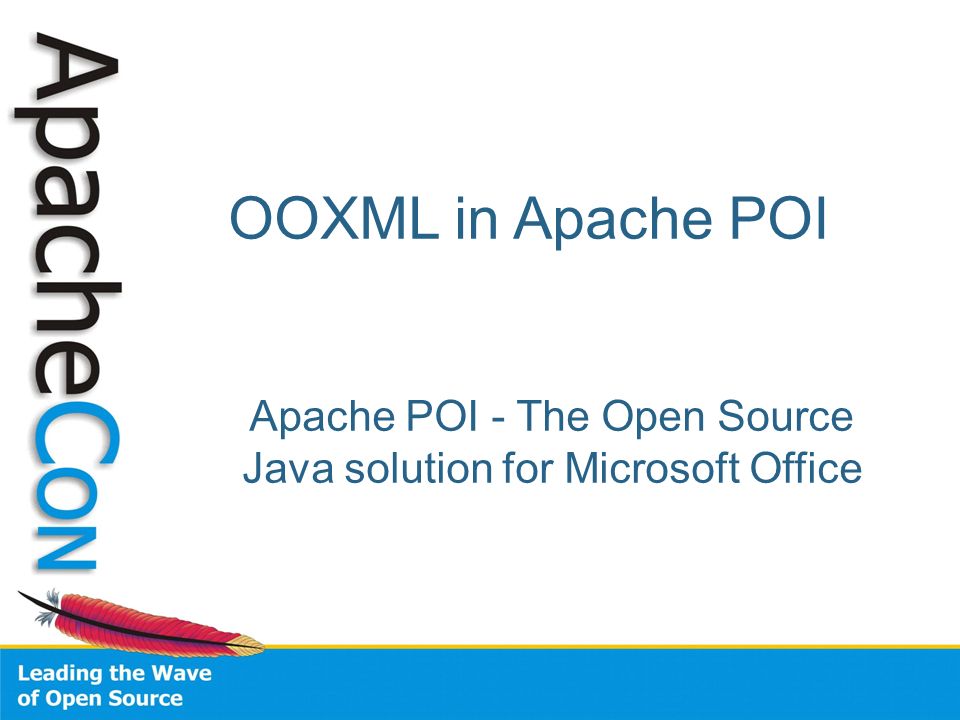 ApacheCon

OOXML in Apache POI

Apache POI - The Open Source Java solution for Microsoft Office

Leading the Wave of Open Source